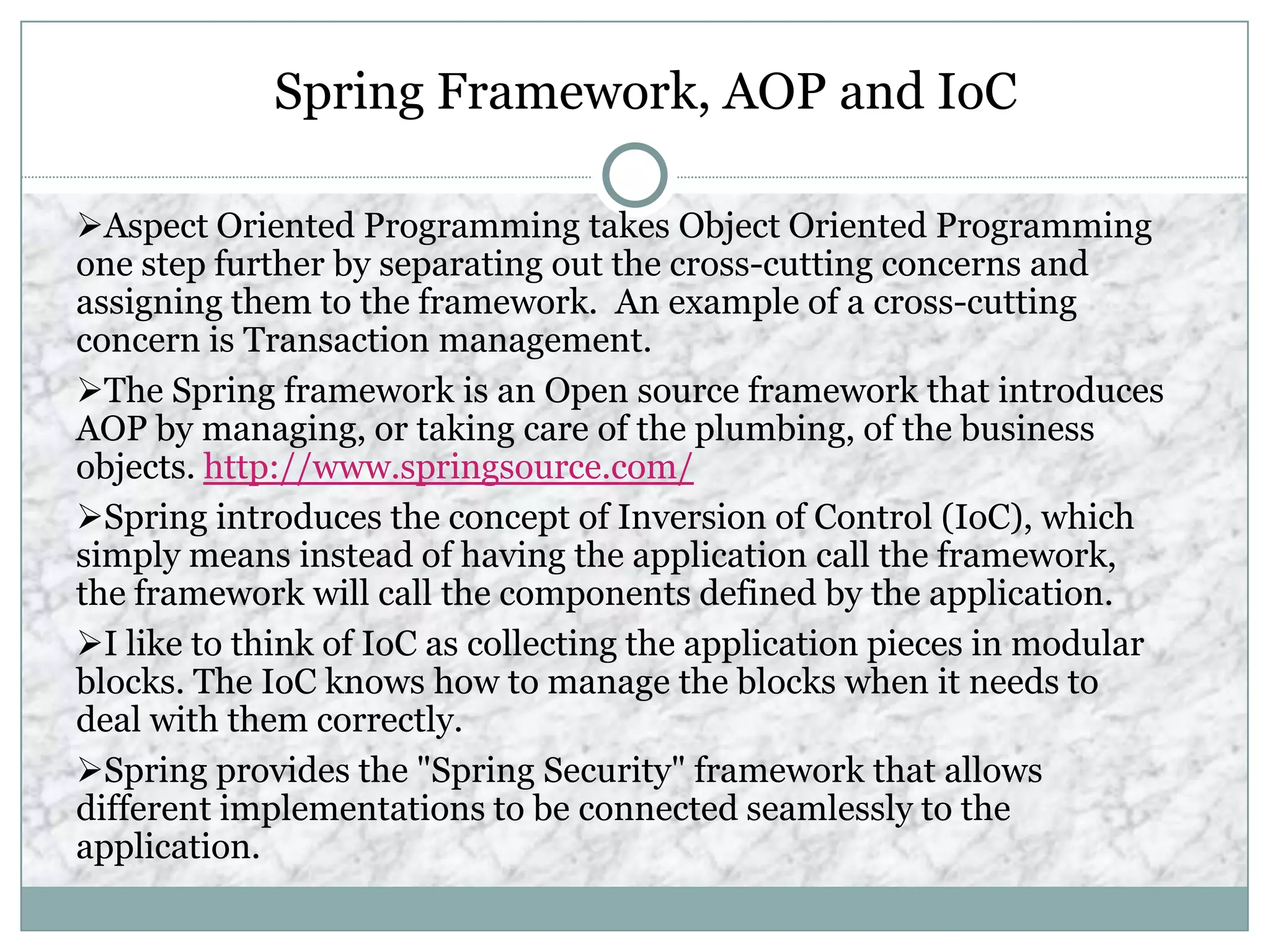 Spring Framework, AOP and IoC

➢Aspect Oriented Programming takes Object Oriented Programming one step further by separating out the cross-cutting concerns and assigning them to the framework.  An example of a cross-cutting concern is Transaction management.

➢The Spring framework is an Open source framework that introduces AOP by managing, or taking care of the plumbing, of the business objects. http://www.springsource.com/

➢Spring introduces the concept of Inversion of Control (IoC), which simply means instead of having the application call the framework, the framework will call the components defined by the application.

➢I like to think of IoC as collecting the application pieces in modular blocks. The IoC knows how to manage the blocks when it needs to deal with them correctly.

➢Spring provides the "Spring Security" framework that allows different implementations to be connected seamlessly to the application.